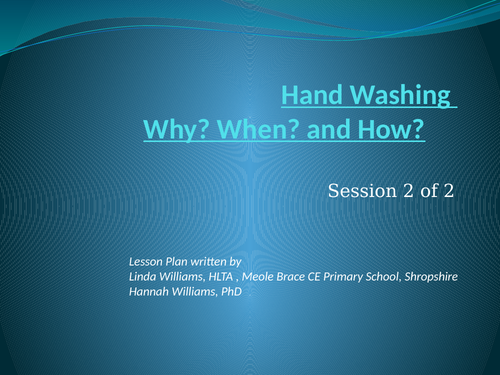 Hand Washing
Why? When? and How?

Session 2 of 2

Lesson Plan written by
Linda Williams, HLTA , Meole Brace CE Primary School, Shropshire
Hannah Williams, PhD